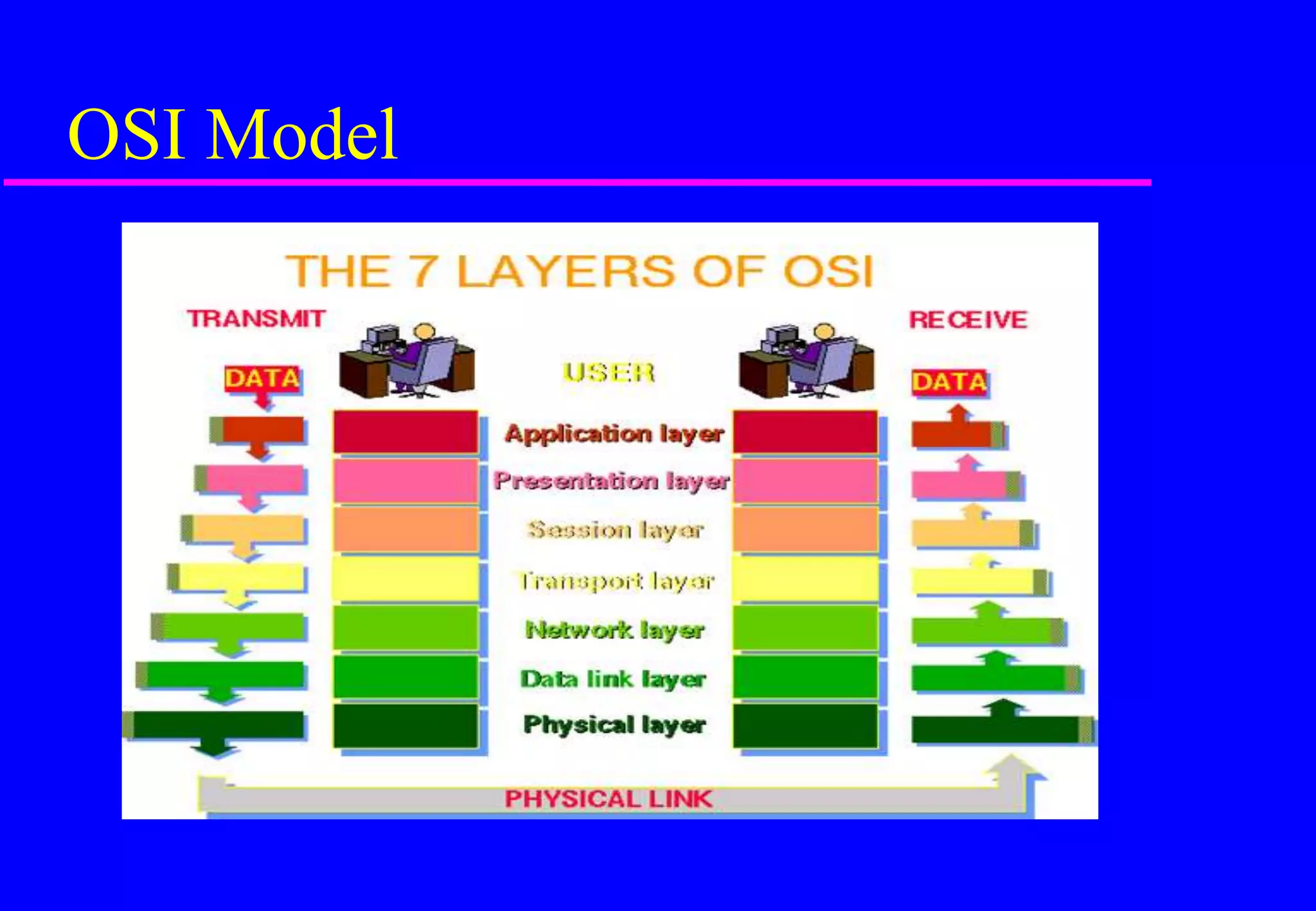 OSI Model

THE 7 LAYERS OF OSI

TRANSMIT

RECEIVE

DATA

USER

DATA

Application layer

Presentation layer

Session layer

Transport layer

Network layer

Data link layer

Physical layer

PHYSICAL LINK